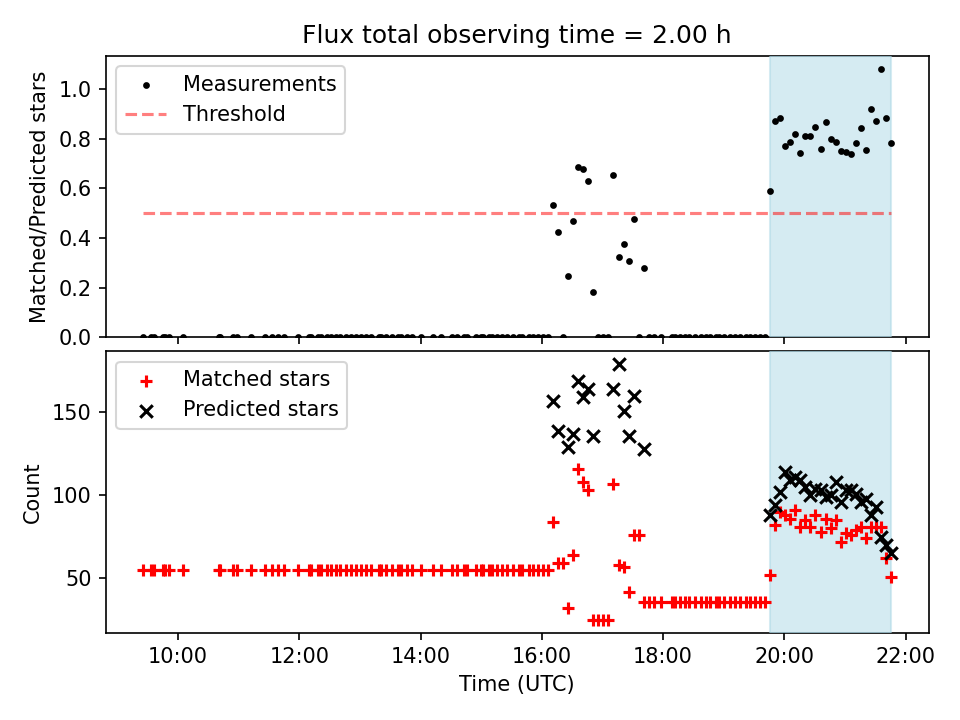 Flux total observing time = 2.00 h

Measurements
Threshold

Matched/Predicted stars

1.0
0.8
0.6
0.4
0.2
0.0

Matched stars
Predicted stars

Count

150
100
50

10:00
12:00
14:00
16:00
18:00
20:00
22:00

Time (UTC)